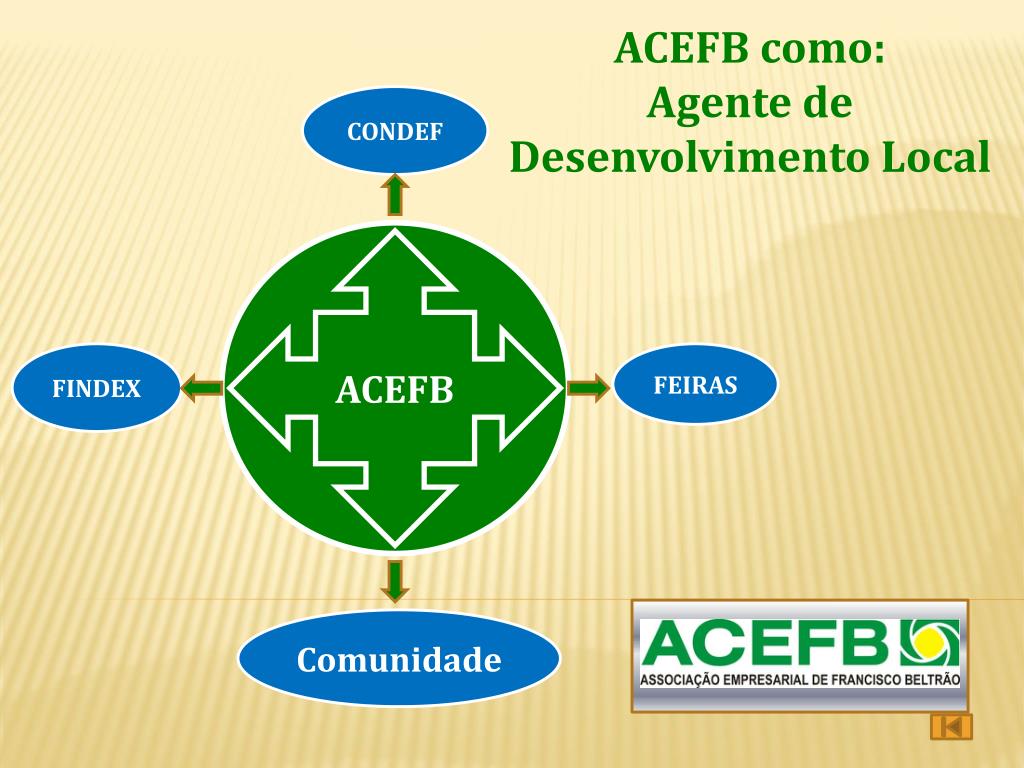 ACEFB como:
Agente de
Desenvolvimento Local

CONDEF

FINDEX

ACEFB

FEIRAS

Comunidade

ACEFB
ASSOCIAÇÃO EMPRESARIAL DE FRANCISCO BELTRÃO